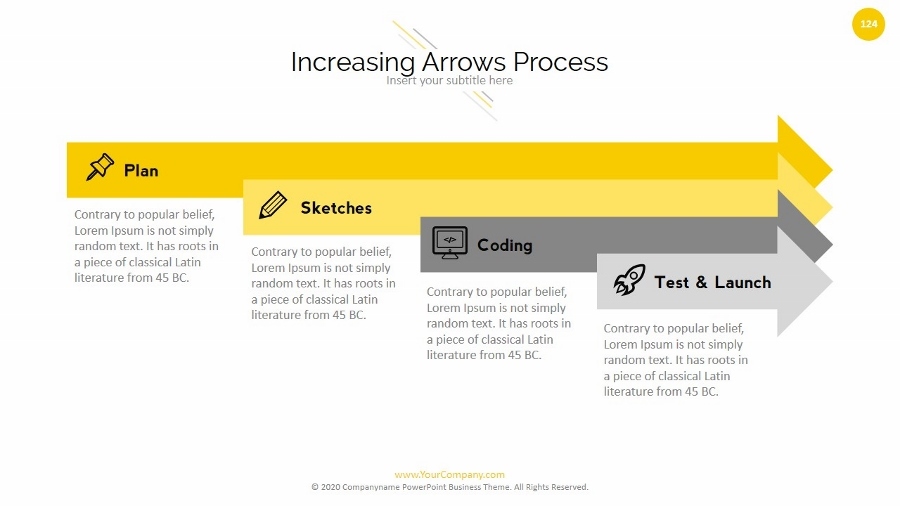 124

Increasing Arrows Process

Insert your subtitle here

Plan

Contrary to popular belief, Lorem Ipsum is not simply random text. It has roots in a piece of classical Latin literature from 45 BC.

Sketches

Contrary to popular belief, Lorem Ipsum is not simply random text. It has roots in a piece of classical Latin literature from 45 BC.

</>

Coding

Contrary to popular belief, Lorem Ipsum is not simply random text. It has roots in a piece of classical Latin literature from 45 BC.

Test & Launch

Contrary to popular belief, Lorem Ipsum is not simply random text. It has roots in a piece of classical Latin literature from 45 BC.

www.YourCompany.com

© 2020 Companyname PowerPoint Business Theme. All Rights Reserved.